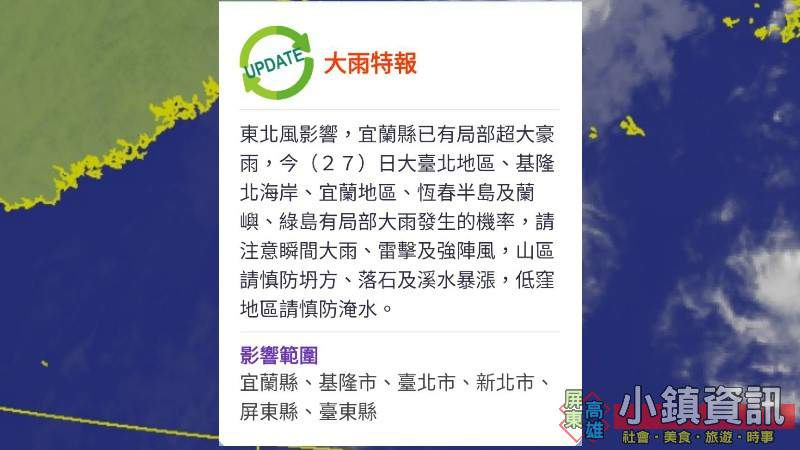 UPDATE 大雨特報

東北風影響，宜蘭縣已有局部超大豪雨，今（27）日大臺北地區、基隆北海岸、宜蘭地區、恆春半島及蘭嶼、綠島有局部大雨發生的機率，請注意瞬間大雨、雷擊及強陣風，山區請慎防坍方、落石及溪水暴漲，低窪地區請慎防淹水。

影響範圍
宜蘭縣、基隆市、臺北市、新北市、屏東縣、臺東縣

屏東 高雄 小鎮資訊
社會・美食・旅遊・時事